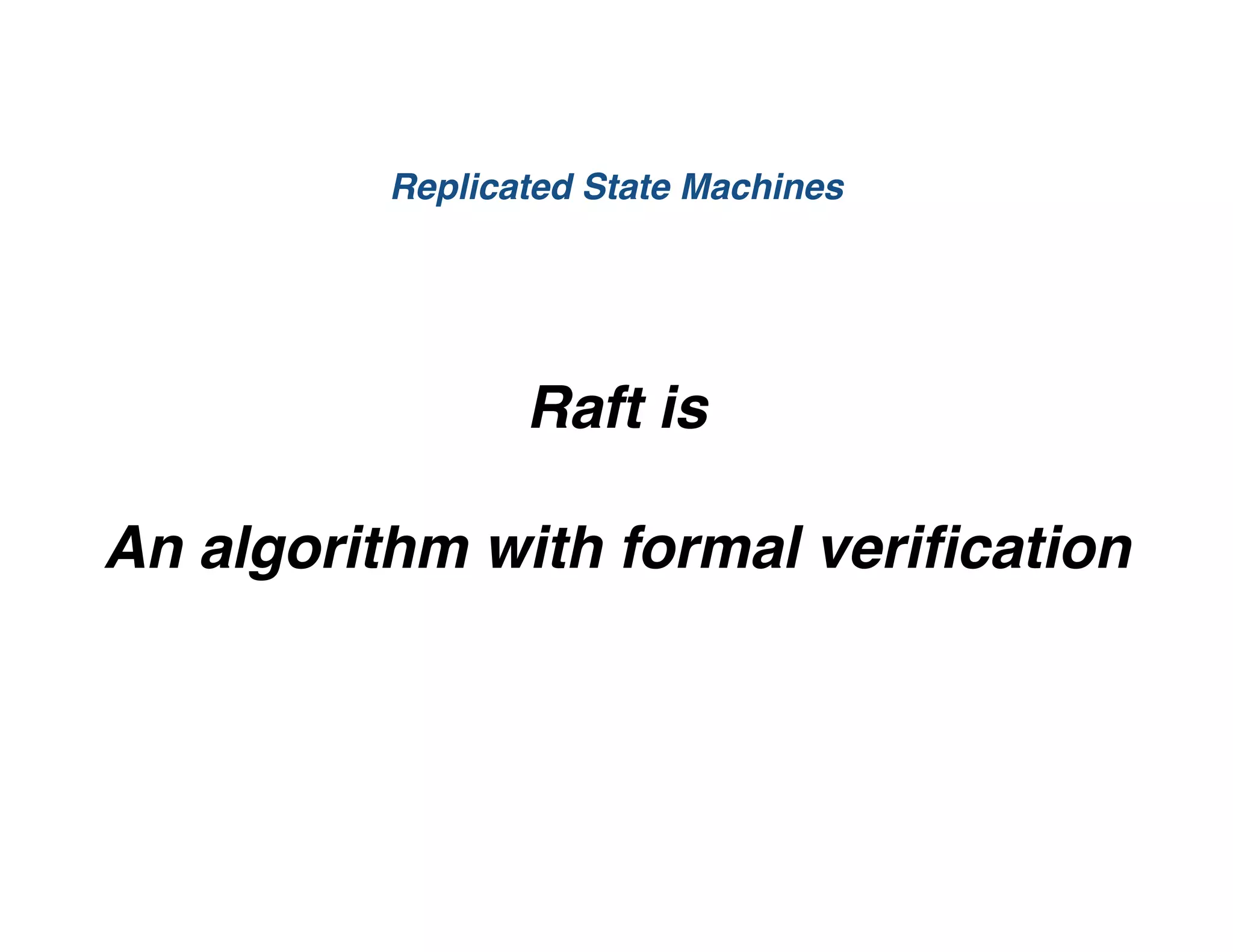 Replicated State Machines

Raft is

An algorithm with formal verification